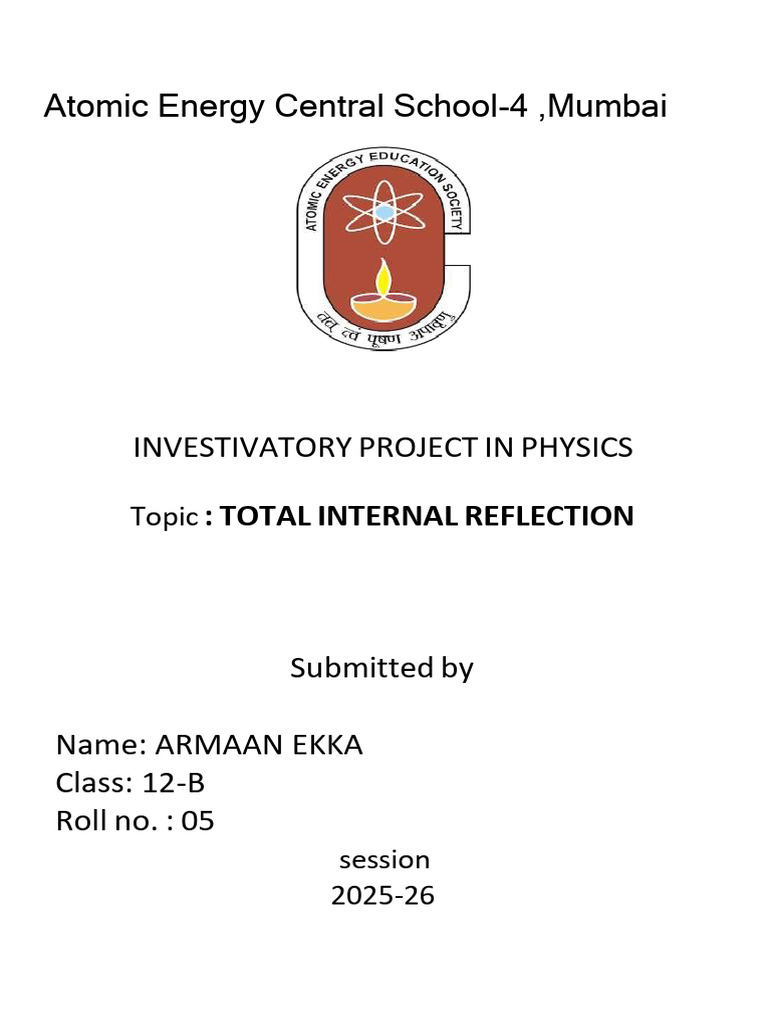 Atomic Energy Central School-4 ,Mumbai

ATOMIC ENERGY EDUCATION SOCIETY

तत् त्वं पूषन् अपावृणु

INVESTIVATORY PROJECT IN PHYSICS

Topic : TOTAL INTERNAL REFLECTION

Submitted by

Name: ARMAAN EKKA
Class: 12-B
Roll no. : 05

session
2025-26